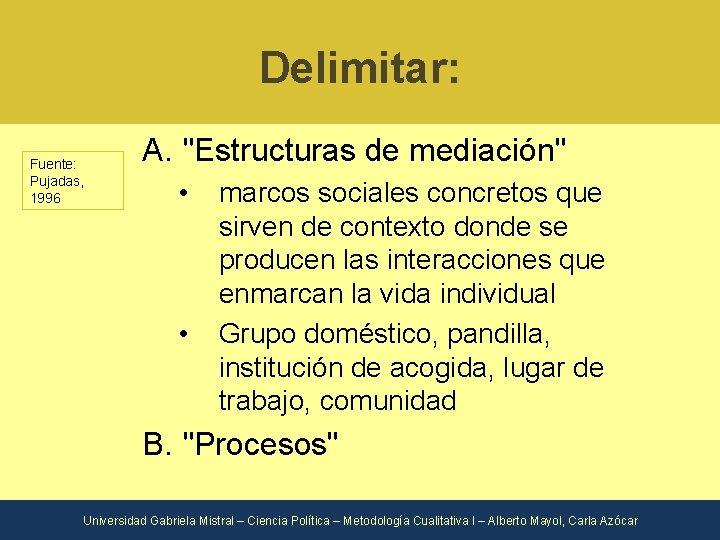 Delimitar:

Fuente: Pujadas, 1996

A. "Estructuras de mediación"

• marcos sociales concretos que sirven de contexto donde se producen las interacciones que enmarcan la vida individual

• Grupo doméstico, pandilla, institución de acogida, lugar de trabajo, comunidad

B. "Procesos"

Universidad Gabriela Mistral – Ciencia Política – Metodología Cualitativa I – Alberto Mayol, Carla Azócar